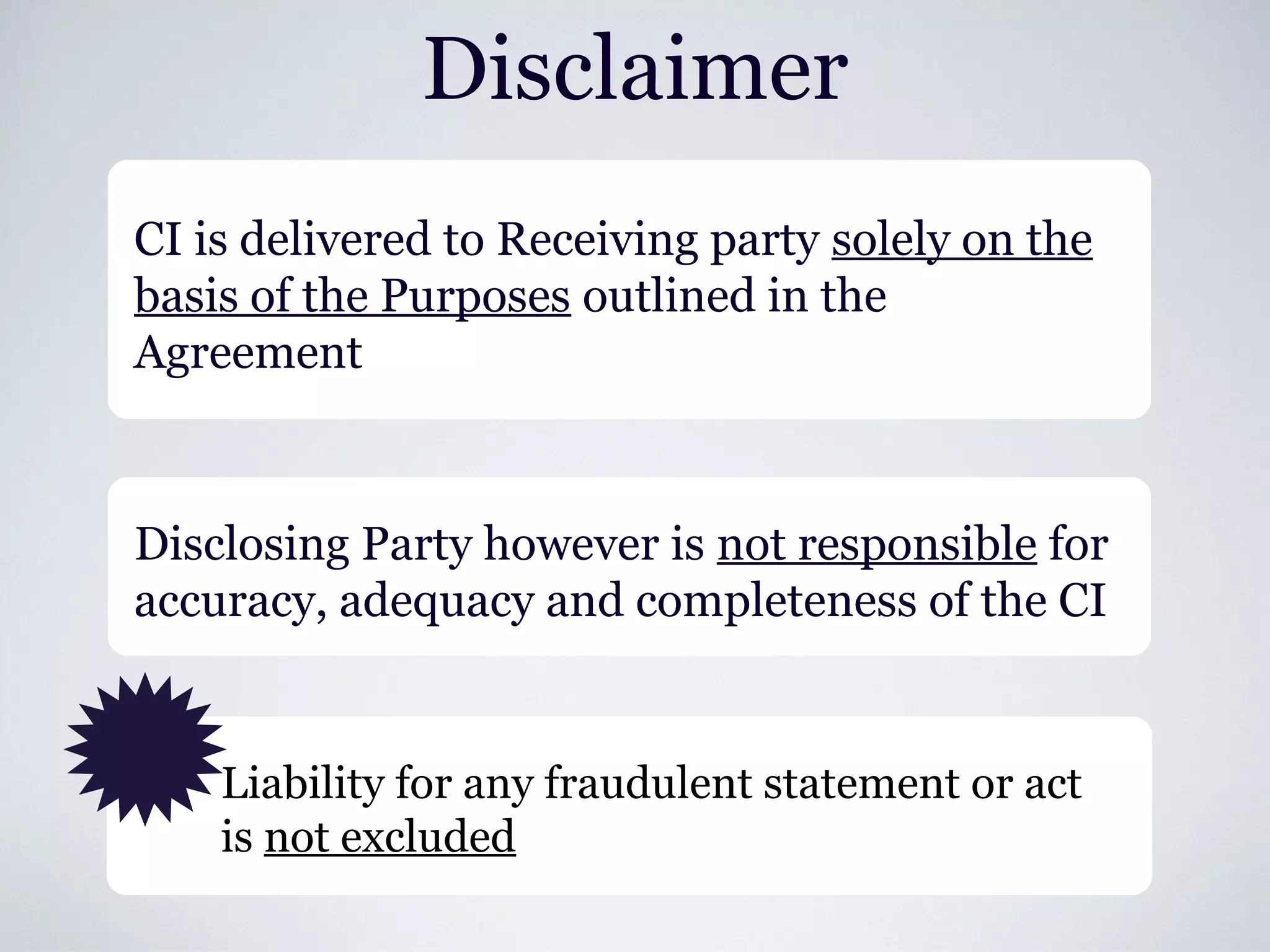 Disclaimer

CI is delivered to Receiving party solely on the basis of the Purposes outlined in the Agreement

Disclosing Party however is not responsible for accuracy, adequacy and completeness of the CI

Liability for any fraudulent statement or act is not excluded